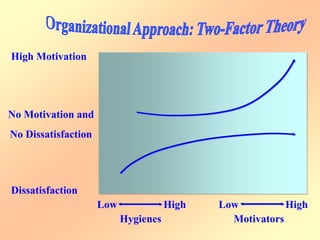 Organizational Approach: Two-Factor Theory

High Motivation

No Motivation and

No Dissatisfaction

Dissatisfaction

Low High
Hygienes

Low High
Motivators